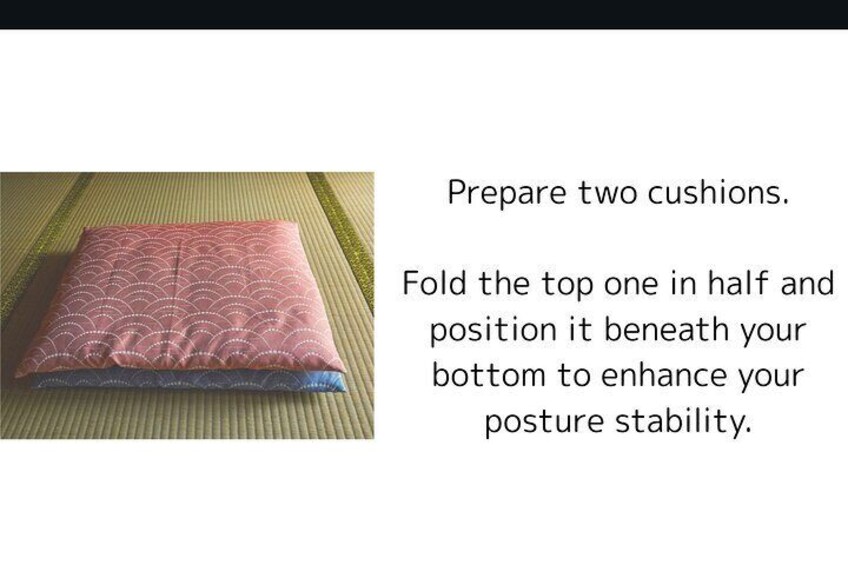 Prepare two cushions.

Fold the top one in half and position it beneath your bottom to enhance your posture stability.